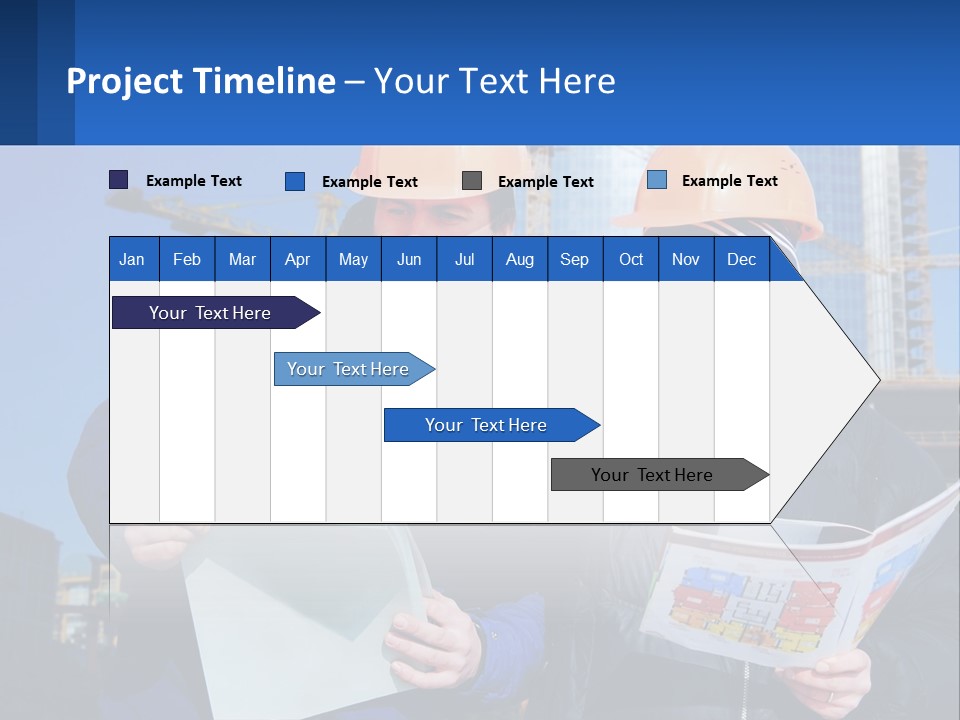 Project Timeline – Your Text Here

Example Text Example Text Example Text Example Text

| Jan | Feb | Mar | Apr | May | Jun | Jul | Aug | Sep | Oct | Nov | Dec |
|---|---|---|---|---|---|---|---|---|---|---|---|

Your Text Here

Your Text Here

Your Text Here

Your Text Here